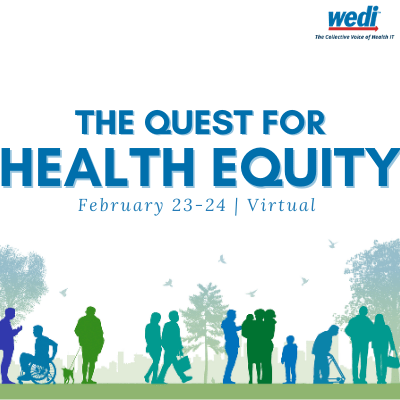 wedi
The Collective Voice of Health IT

THE QUEST FOR
HEALTH EQUITY

February 23-24 | Virtual